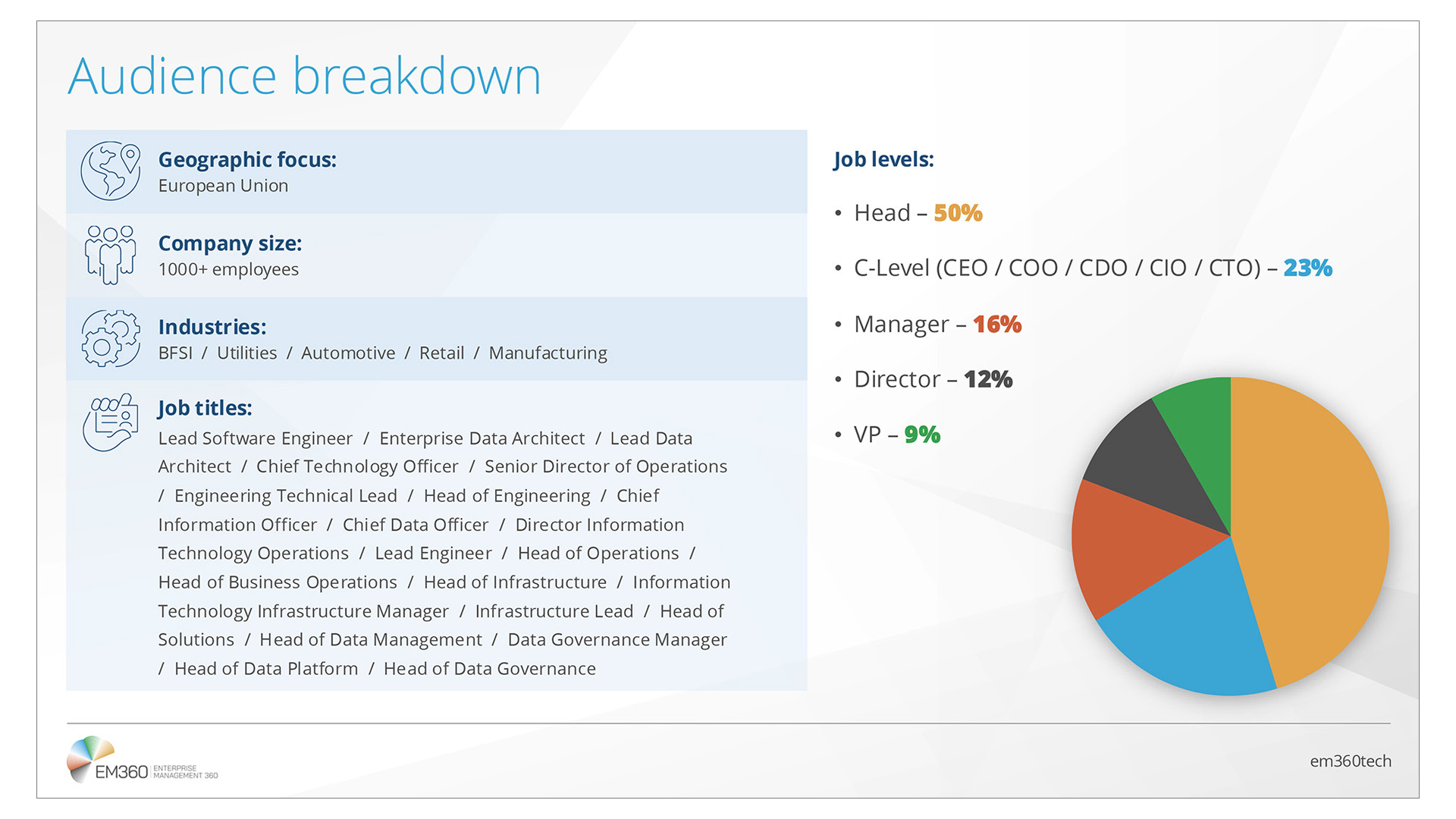 Audience breakdown

Geographic focus:
European Union

Company size:
1000+ employees

Industries:
BFSI / Utilities / Automotive / Retail / Manufacturing

Job titles:
Lead Software Engineer / Enterprise Data Architect / Lead Data Architect / Chief Technology Officer / Senior Director of Operations / Engineering Technical Lead / Head of Engineering / Chief Information Officer / Chief Data Officer / Director Information Technology Operations / Lead Engineer / Head of Operations / Head of Business Operations / Head of Infrastructure / Information Technology Infrastructure Manager / Infrastructure Lead / Head of Solutions / Head of Data Management / Data Governance Manager / Head of Data Platform / Head of Data Governance

Job levels:

• Head – 50%

• C-Level (CEO / COO / CDO / CIO / CTO) – 23%

• Manager – 16%

• Director – 12%

• VP – 9%

EM360 ENTERPRISE MANAGEMENT 360

em360tech